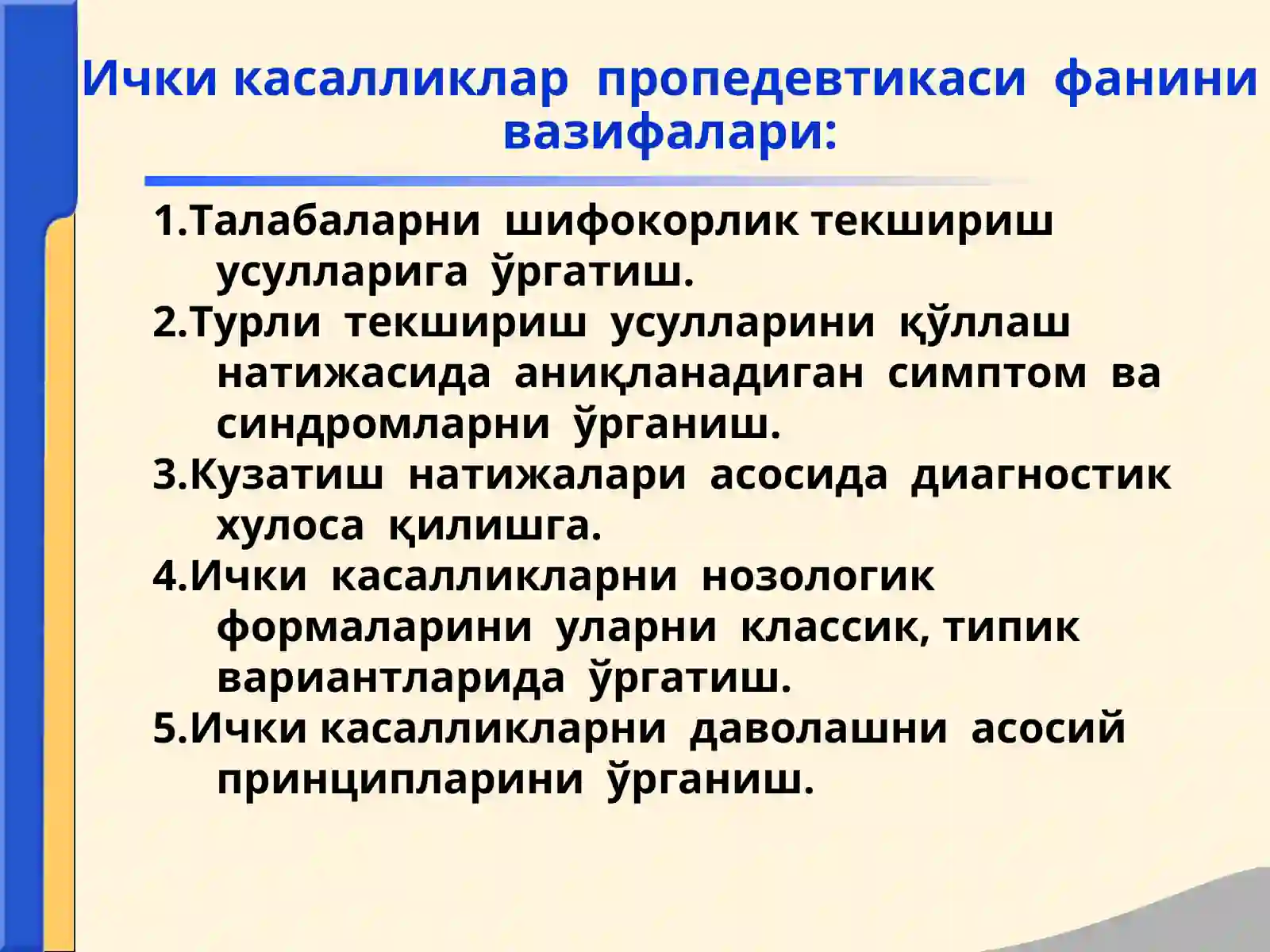 Ички касалликлар пропедевтикаси фанини вазифалари:

1.Талабаларни шифокорлик текшириш усулларига ўргатиш.
2.Турли текшириш усулларини қўллаш натижасида аниқланадиган симптом ва синдромларни ўрганиш.
3.Кузатиш натижалари асосида диагностик хулоса қилишга.
4.Ички касалликларни нозологик формаларини уларни классик, типик вариантларида ўргатиш.
5.Ички касалликларни даволашни асосий принципларини ўрганиш.